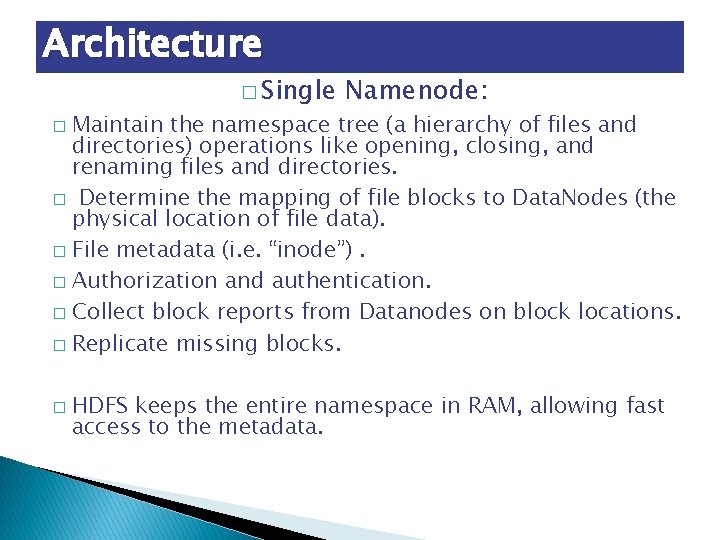 Architecture

□ Single Namenode:

□ Maintain the namespace tree (a hierarchy of files and directories) operations like opening, closing, and renaming files and directories.

□ Determine the mapping of file blocks to DataNodes (the physical location of file data).

□ File metadata (i.e. “inode”) .

□ Authorization and authentication.

□ Collect block reports from Datanodes on block locations.

□ Replicate missing blocks.

□ HDFS keeps the entire namespace in RAM, allowing fast access to the metadata.